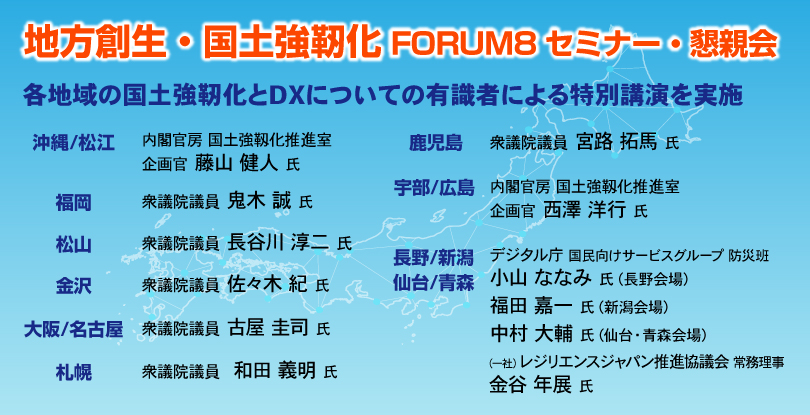 地方創生・国土強靭化 FORUM8 セミナー・懇親会

各地域の国土強靭化とDXについての有識者による特別講演を実施

沖縄/松江　内閣官房 国土強靭化推進室 企画官 藤山 健人 氏

福岡　衆議院議員 鬼木 誠 氏

松山　衆議院議員 長谷川 淳二 氏

金沢　衆議院議員 佐々木 紀 氏

大阪/名古屋　衆議院議員 古屋 圭司 氏

札幌　衆議院議員 和田 義明 氏

鹿児島　衆議院議員 宮路 拓馬 氏

宇部/広島　内閣官房 国土強靭化推進室 企画官 西澤 洋行 氏

長野/新潟 仙台/青森　デジタル庁 国民向けサービスグループ 防災班
小山 ななみ 氏（長野会場）
福田 嘉一 氏（新潟会場）
中村 大輔 氏（仙台・青森会場）
(一社) レジリエンスジャパン推進協議会 常務理事
金谷 年展 氏